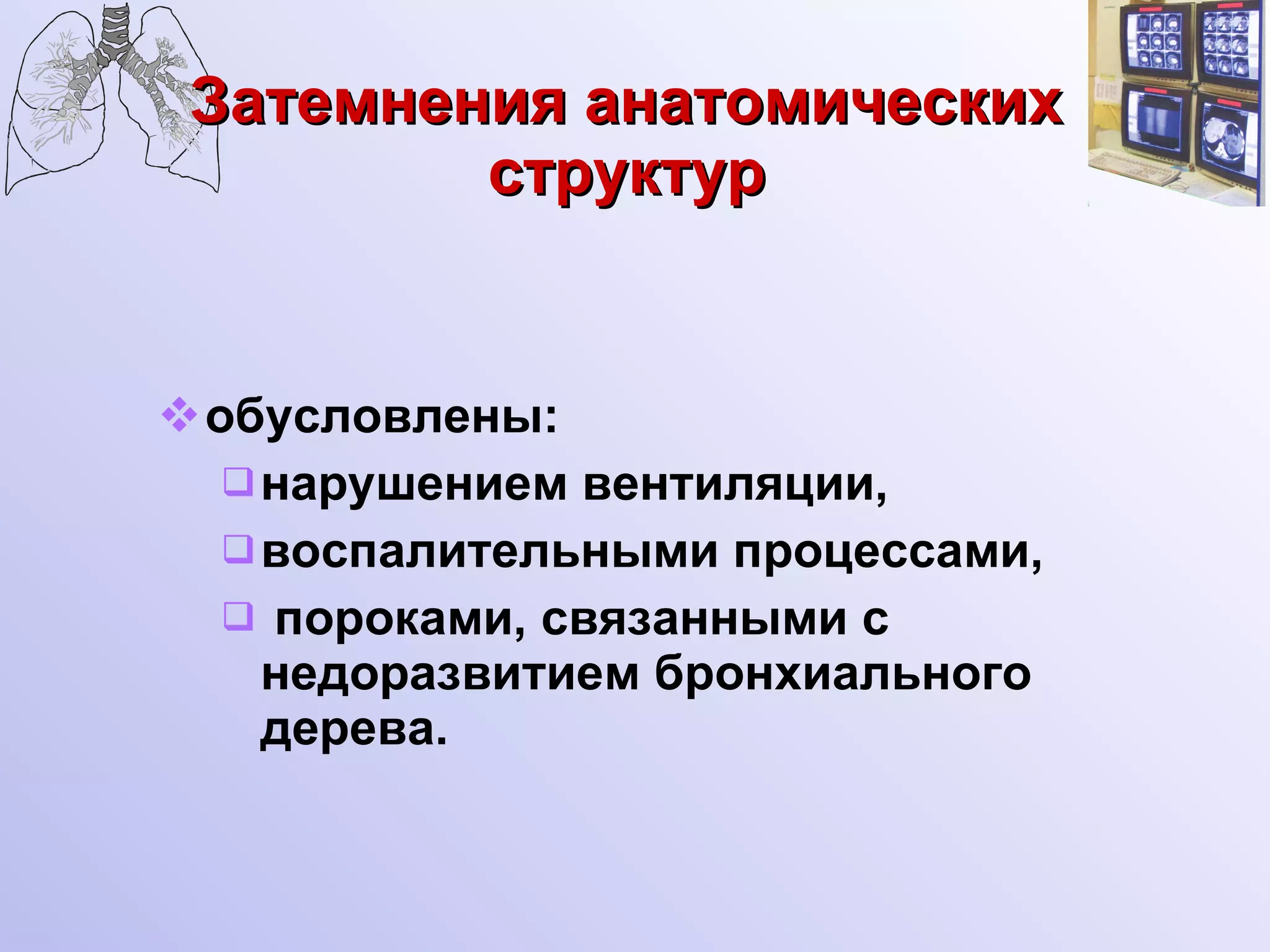 Затемнения анатомических структур

обусловлены:

нарушением вентиляции,

воспалительными процессами,

пороками, связанными с недоразвитием бронхиального дерева.